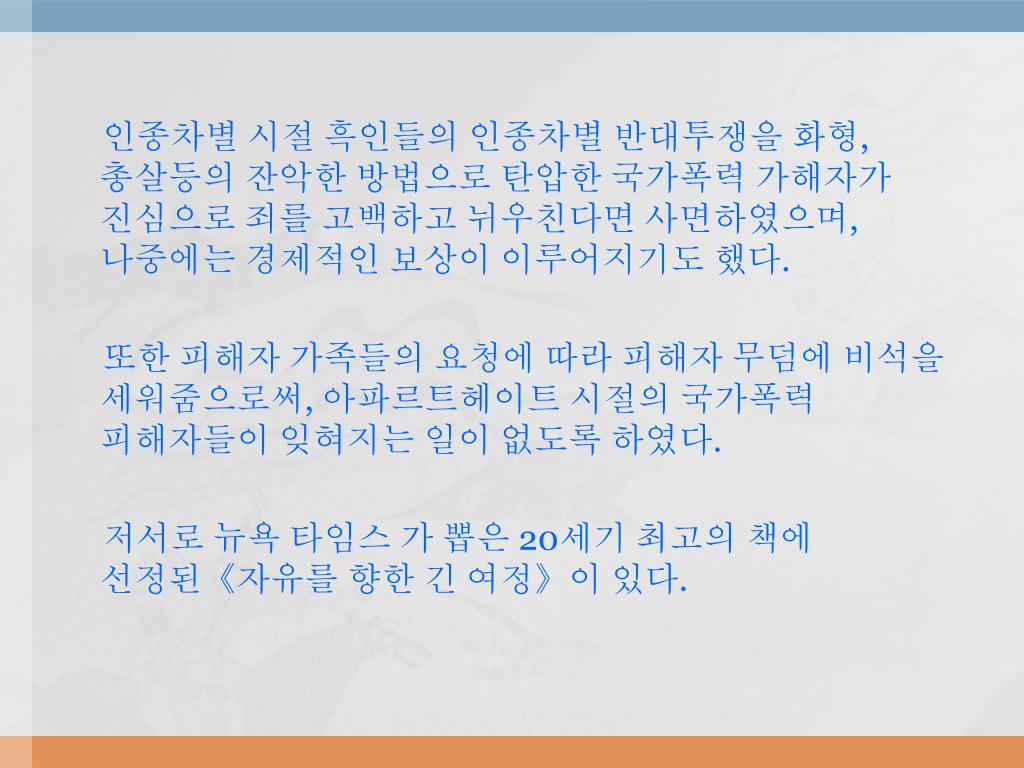 인종차별 시절 흑인들의 인종차별 반대투쟁을 화형, 총살등의 잔악한 방법으로 탄압한 국가폭력 가해자가 진심으로 죄를 고백하고 뉘우친다면 사면하였으며, 나중에는 경제적인 보상이 이루어지기도 했다.

또한 피해자 가족들의 요청에 따라 피해자 무덤에 비석을 세워줌으로써, 아파르트헤이트 시절의 국가폭력 피해자들이 잊혀지는 일이 없도록 하였다.

저서로 뉴욕 타임스 가 뽑은 20세기 최고의 책에 선정된《자유를 향한 긴 여정》이 있다.